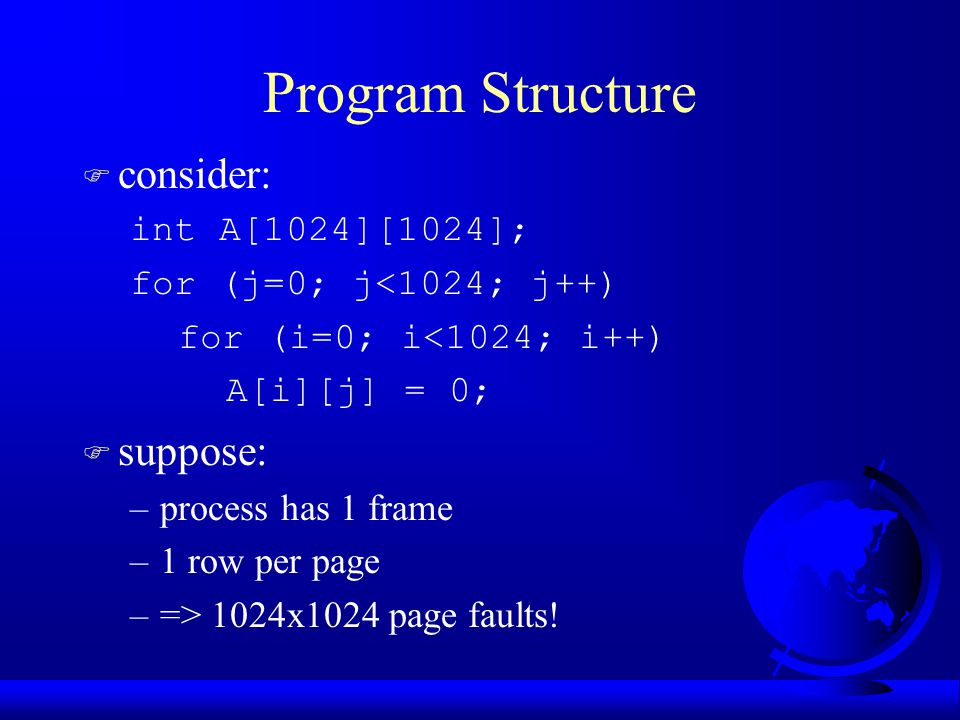 Program Structure

consider:

int A[1024][1024];
for (j=0; j<1024; j++)
for (i=0; i<1024; i++)
A[i][j] = 0;

suppose:

– process has 1 frame
– 1 row per page
– => 1024x1024 page faults!